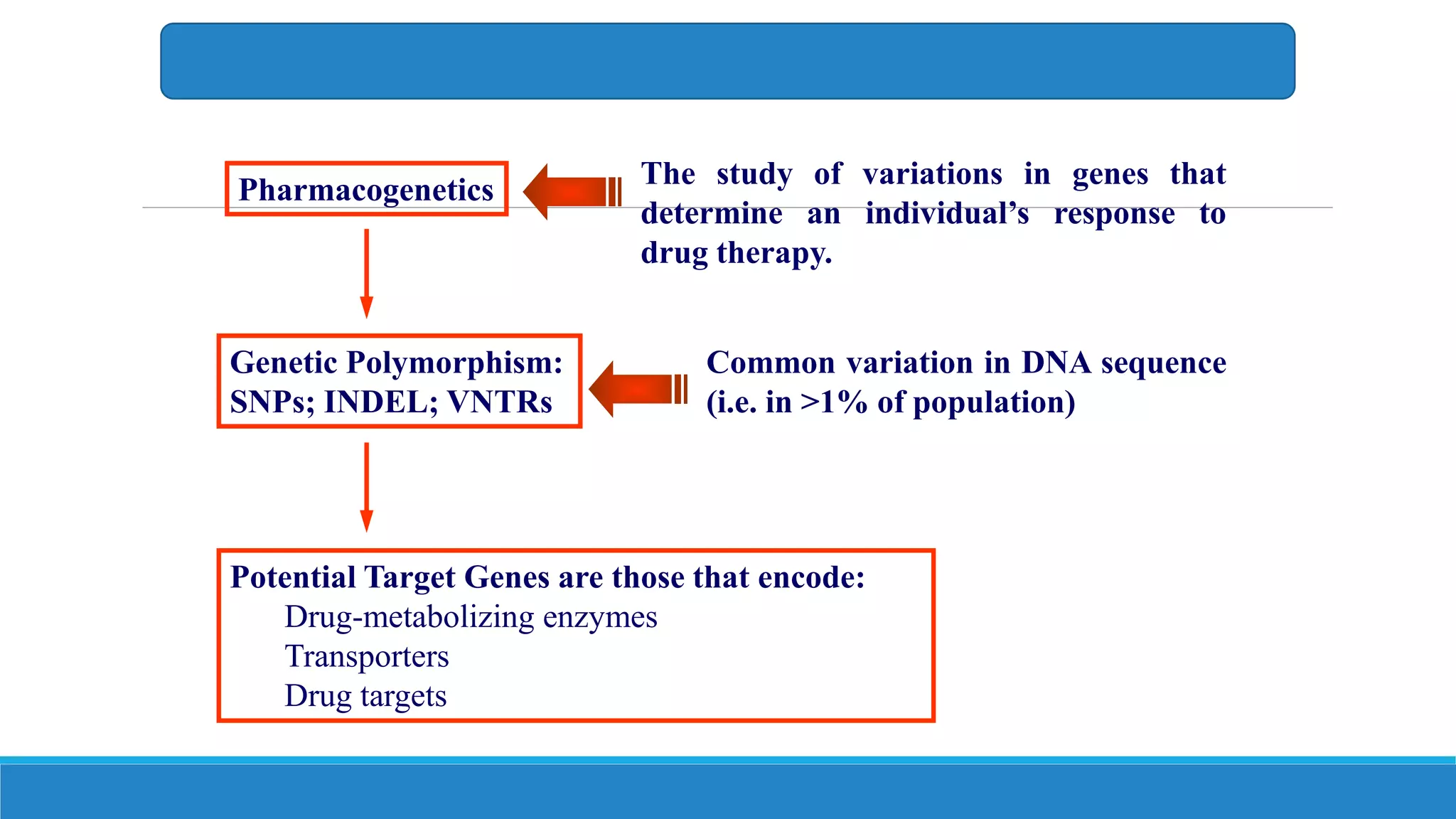 Pharmacogenetics

The study of variations in genes that determine an individual's response to drug therapy.

Genetic Polymorphism:
SNPs; INDEL; VNTRs

Common variation in DNA sequence (i.e. in >1% of population)

Potential Target Genes are those that encode:
Drug-metabolizing enzymes
Transporters
Drug targets